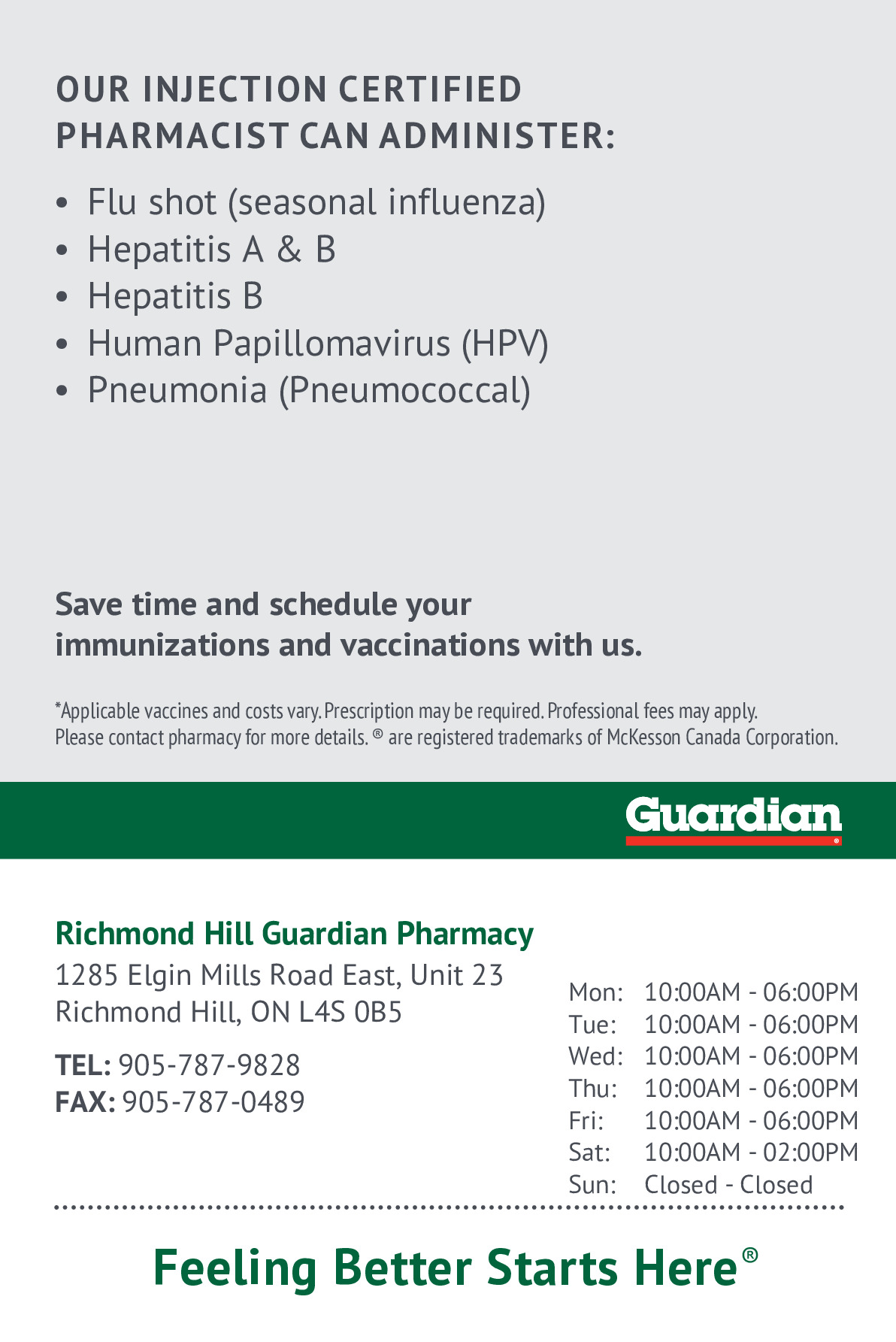 OUR INJECTION CERTIFIED PHARMACIST CAN ADMINISTER:

• Flu shot (seasonal influenza)
• Hepatitis A & B
• Hepatitis B
• Human Papillomavirus (HPV)
• Pneumonia (Pneumococcal)

Save time and schedule your immunizations and vaccinations with us.

*Applicable vaccines and costs vary. Prescription may be required. Professional fees may apply. Please contact pharmacy for more details. ® are registered trademarks of McKesson Canada Corporation.

Guardian®

Richmond Hill Guardian Pharmacy
1285 Elgin Mills Road East, Unit 23
Richmond Hill, ON L4S 0B5

TEL: 905-787-9828
FAX: 905-787-0489

| Mon: | 10:00AM - 06:00PM |
|---|---|
| Tue: | 10:00AM - 06:00PM |
| Wed: | 10:00AM - 06:00PM |
| Thu: | 10:00AM - 06:00PM |
| Fri: | 10:00AM - 06:00PM |
| Sat: | 10:00AM - 02:00PM |
| Sun: | Closed - Closed |

Feeling Better Starts Here®